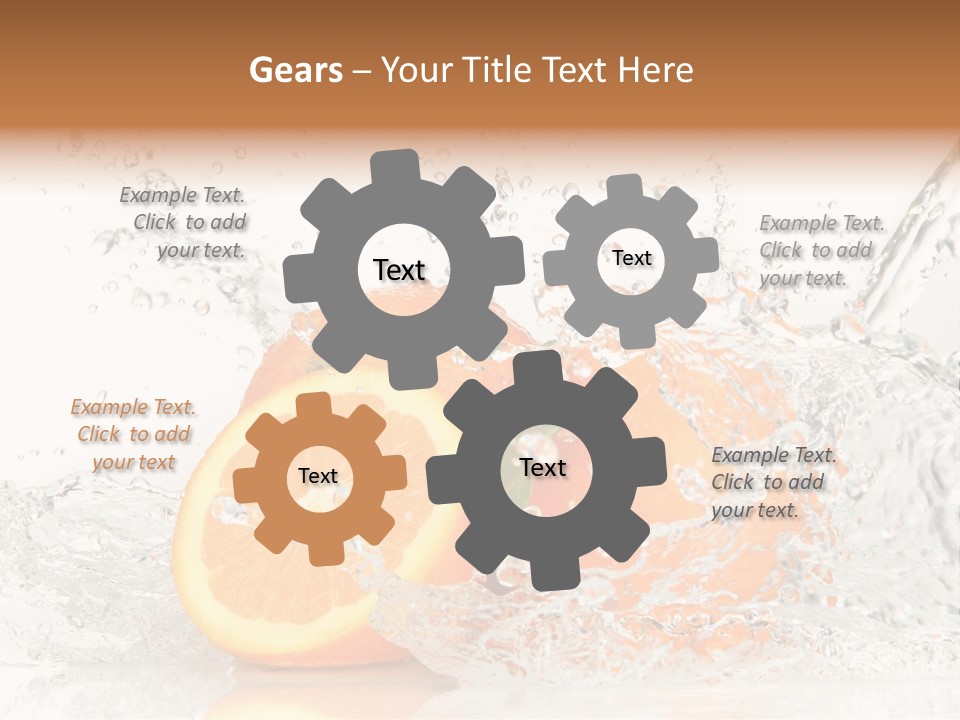 Gears – Your Title Text Here

Example Text. Click to add your text.

Text

Text

Example Text. Click to add your text.

Example Text. Click to add your text

Text

Text

Example Text. Click to add your text.